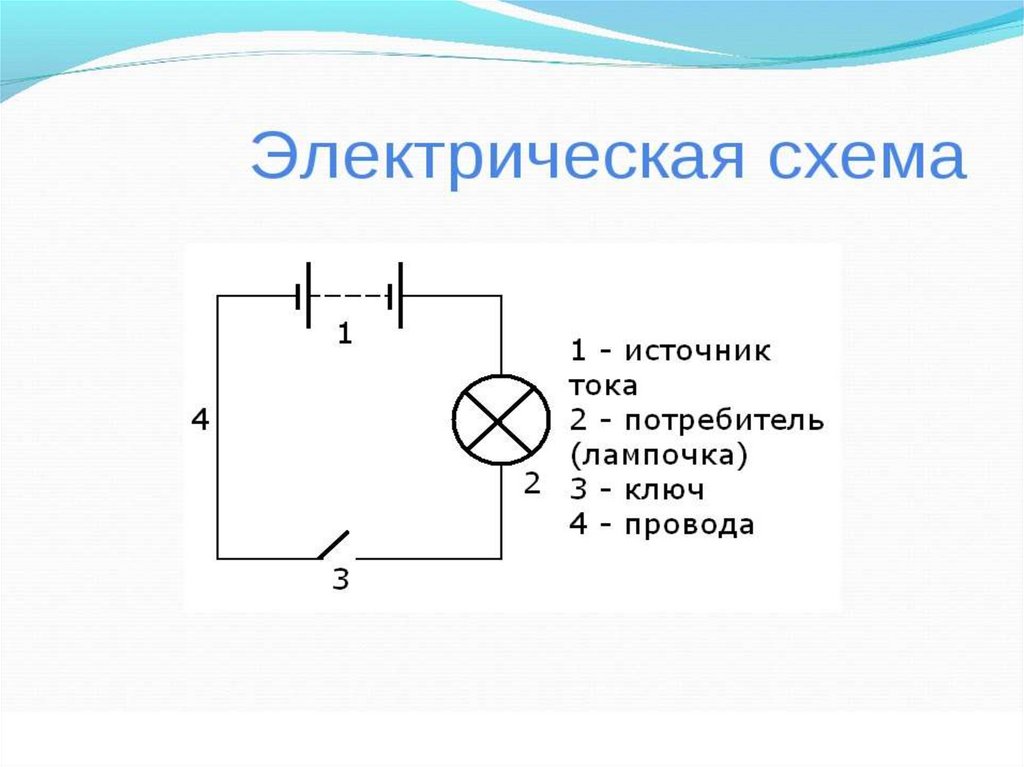 Электрическая схема

1

4

2

3

1 - источник тока
2 - потребитель (лампочка)
3 - ключ
4 - провода